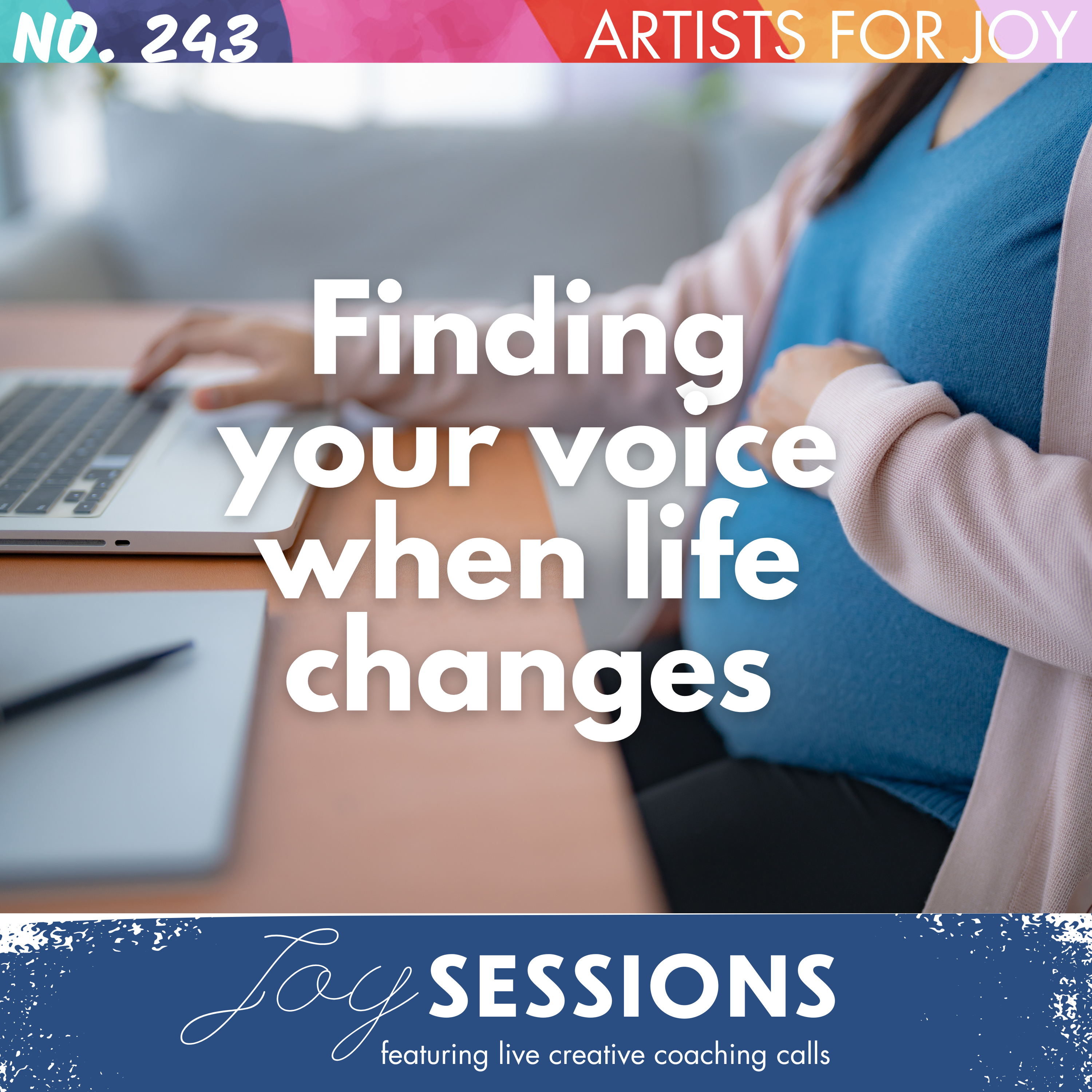 NO. 243

ARTISTS FOR JOY

Finding your voice when life changes

Joy SESSIONS

featuring live creative coaching calls